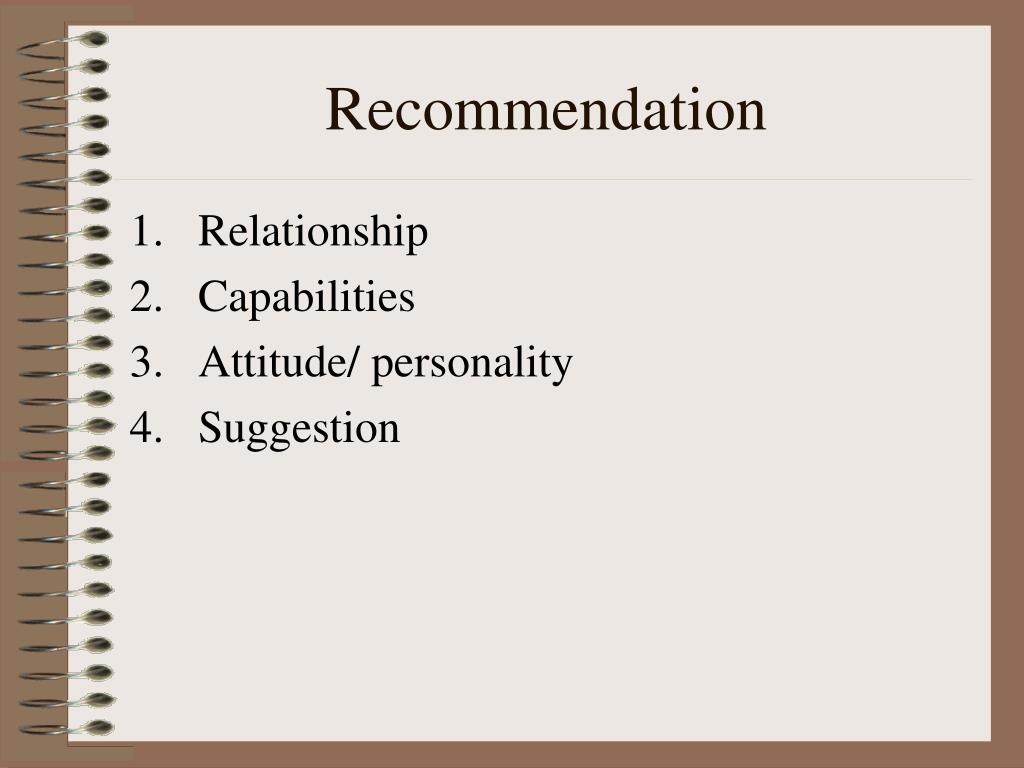 Recommendation

1. Relationship
2. Capabilities
3. Attitude/ personality
4. Suggestion